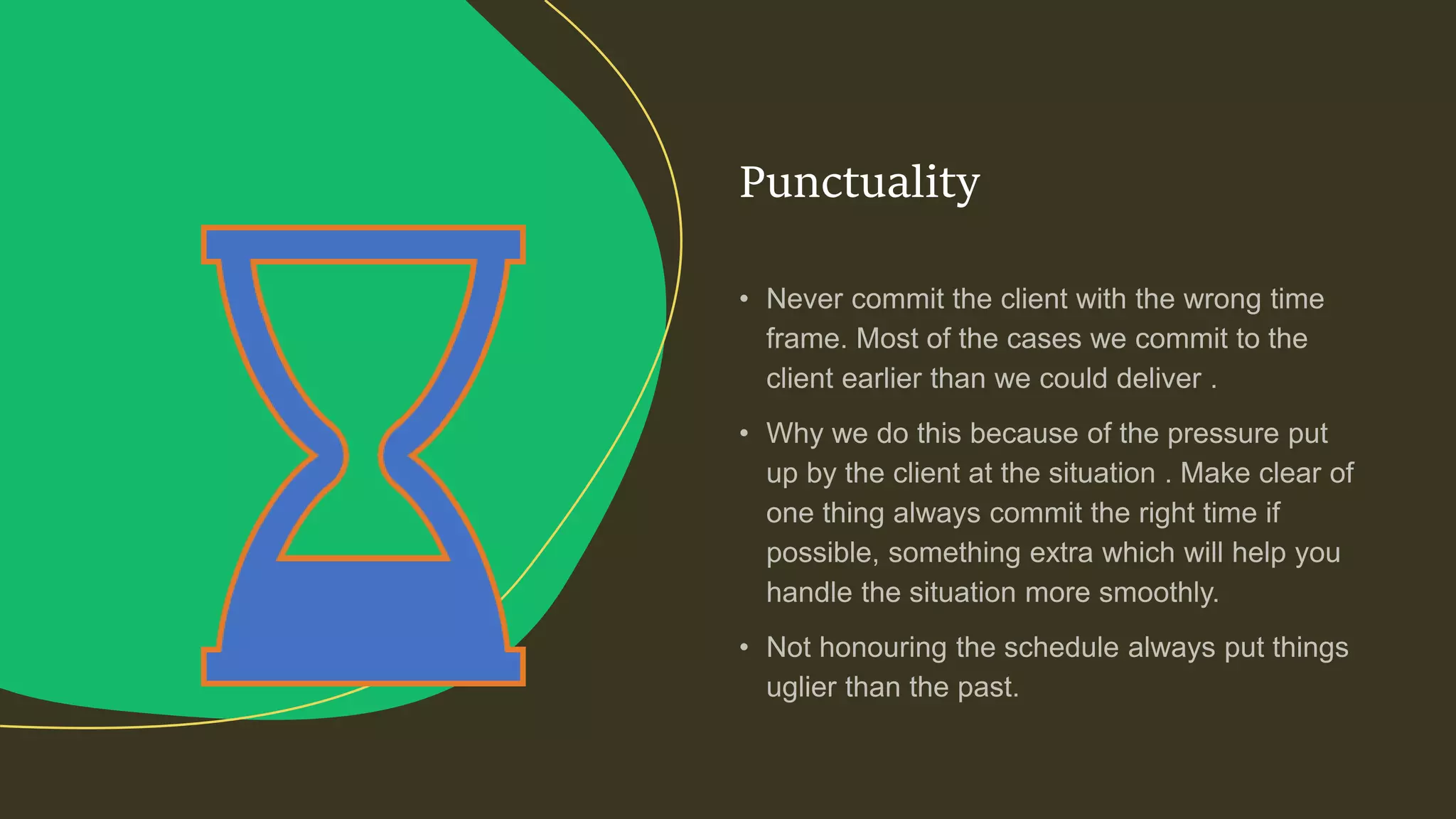 Punctuality

• Never commit the client with the wrong time frame. Most of the cases we commit to the client earlier than we could deliver .

• Why we do this because of the pressure put up by the client at the situation . Make clear of one thing always commit the right time if possible, something extra which will help you handle the situation more smoothly.

• Not honouring the schedule always put things uglier than the past.